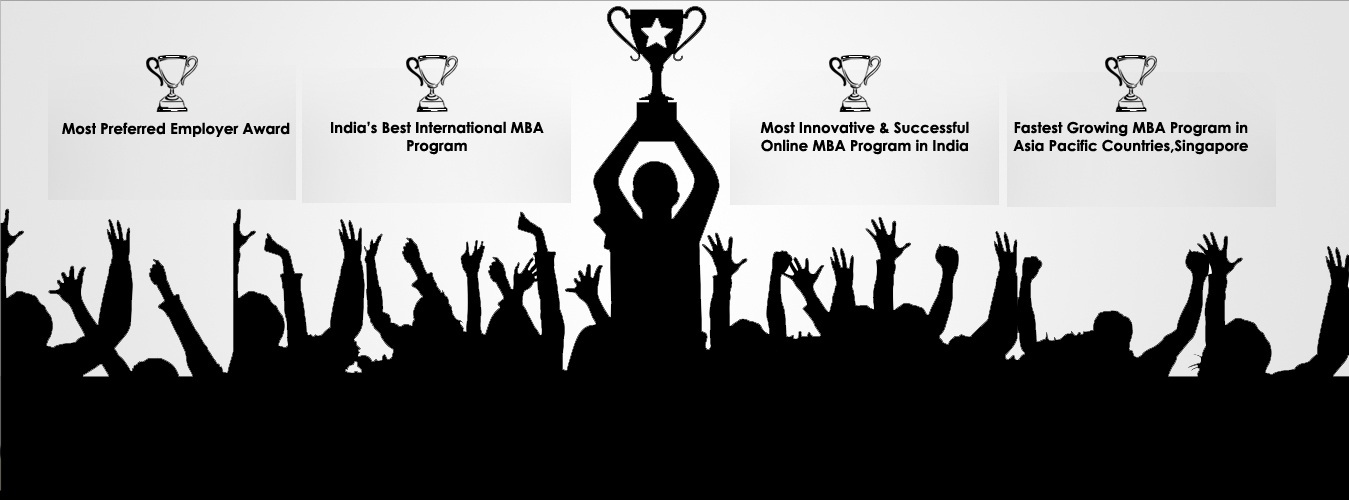 Most Preferred Employer Award

India's Best International MBA Program

Most Innovative & Successful Online MBA Program in India

Fastest Growing MBA Program in Asia Pacific Countries,Singapore